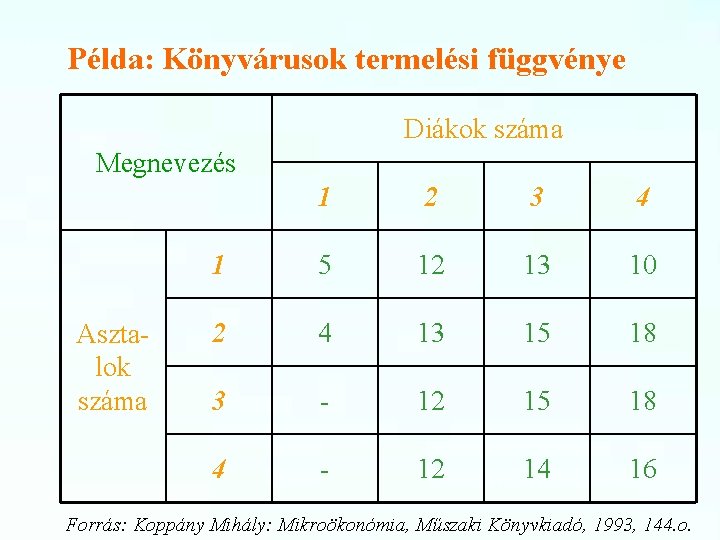 Példa: Könyvárusok termelési függvénye

| Megnevezés | | Diákok száma | | | |
|---|---|---|---|---|---|
| | | 1 | 2 | 3 | 4 |
| Asztalok száma | 1 | 5 | 12 | 13 | 10 |
| | 2 | 4 | 13 | 15 | 18 |
| | 3 | - | 12 | 15 | 18 |
| | 4 | - | 12 | 14 | 16 |

Forrás: Koppány Mihály: Mikroökonómia, Műszaki Könyvkiadó, 1993, 144.o.